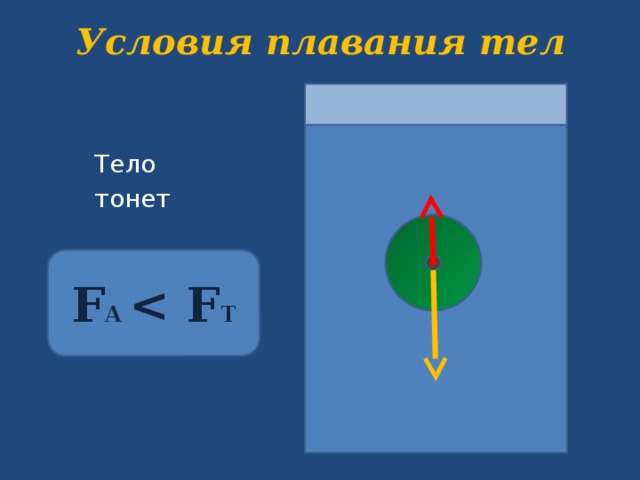 Условия плавания тел

Тело тонет

$F_A < F_T$